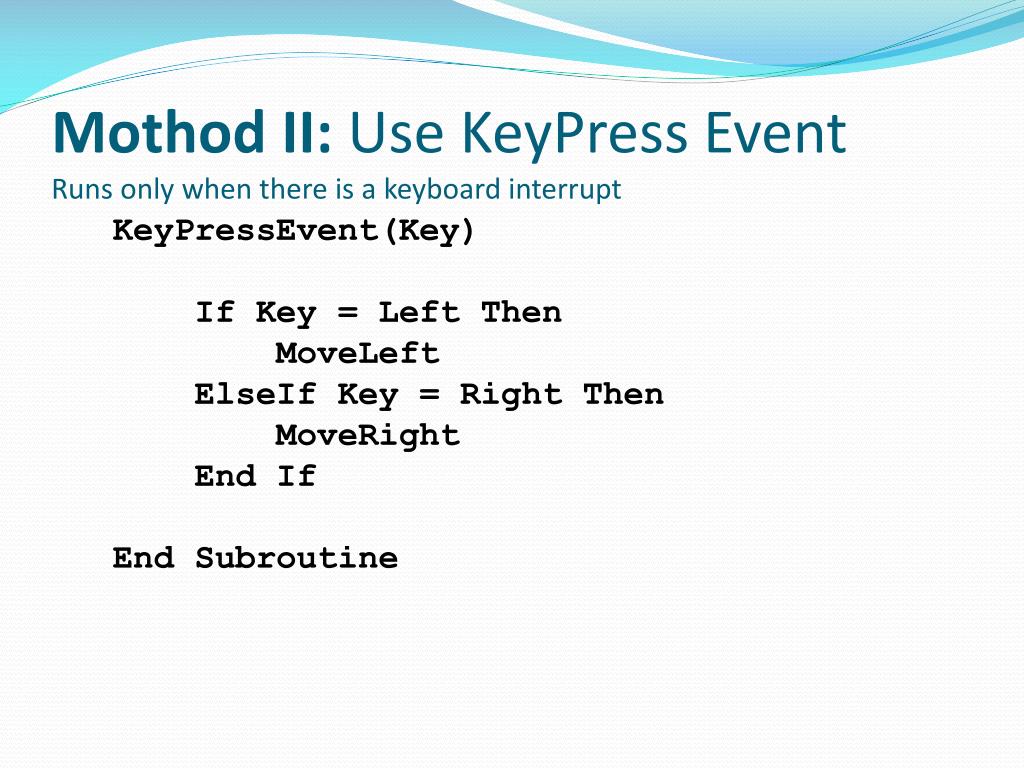 Mothod II: Use KeyPress Event
Runs only when there is a keyboard interrupt

KeyPressEvent(Key)

If Key = Left Then
MoveLeft
ElseIf Key = Right Then
MoveRight
End If

End Subroutine